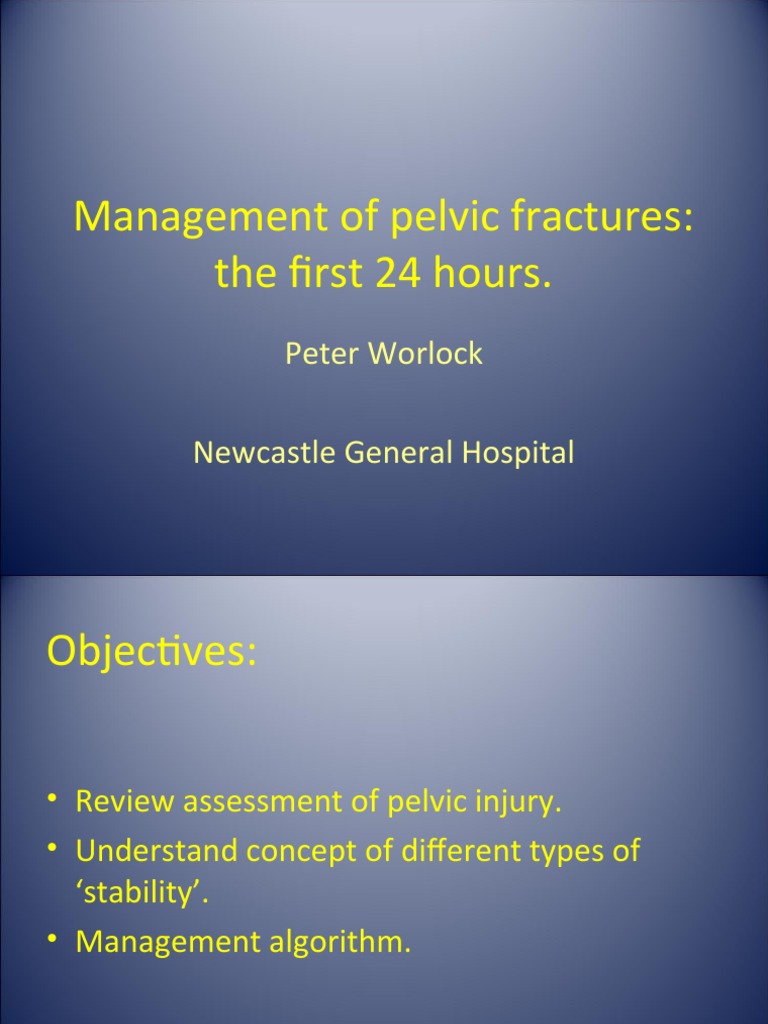 Management of pelvic fractures: the first 24 hours.

Peter Worlock

Newcastle General Hospital

Objectives:

• Review assessment of pelvic injury.
• Understand concept of different types of ‘stability’.
• Management algorithm.